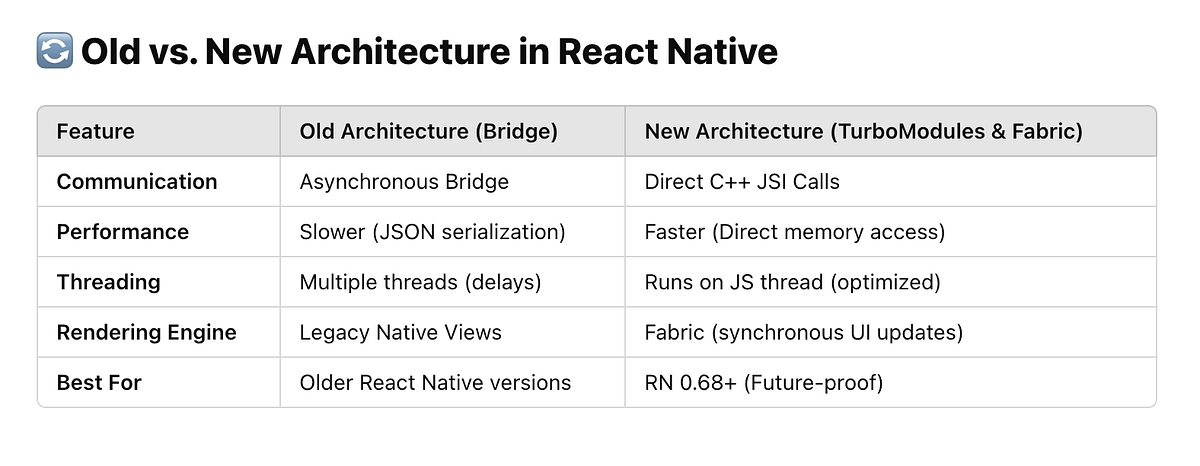 🔄 Old vs. New Architecture in React Native

| Feature | Old Architecture (Bridge) | New Architecture (TurboModules & Fabric) |
|---|---|---|
| Communication | Asynchronous Bridge | Direct C++ JSI Calls |
| Performance | Slower (JSON serialization) | Faster (Direct memory access) |
| Threading | Multiple threads (delays) | Runs on JS thread (optimized) |
| Rendering Engine | Legacy Native Views | Fabric (synchronous UI updates) |
| Best For | Older React Native versions | RN 0.68+ (Future-proof) |